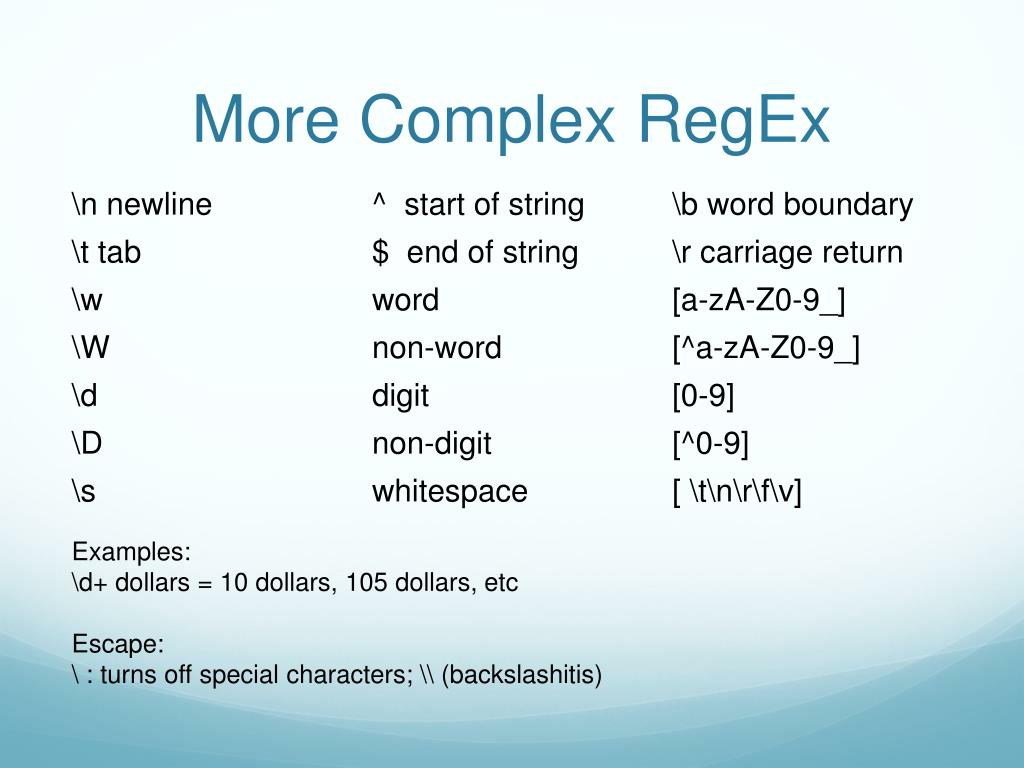 More Complex RegEx

| | | |
|---|---|---|
| \n newline | ^ start of string | \b word boundary |
| \t tab | $ end of string | \r carriage return |
| \w | word | [a-zA-Z0-9_] |
| \W | non-word | [^a-zA-Z0-9_] |
| \d | digit | [0-9] |
| \D | non-digit | [^0-9] |
| \s | whitespace | [ \t\n\r\f\v] |

Examples:
\d+ dollars = 10 dollars, 105 dollars, etc

Escape:
\ : turns off special characters; \\ (backslashitis)